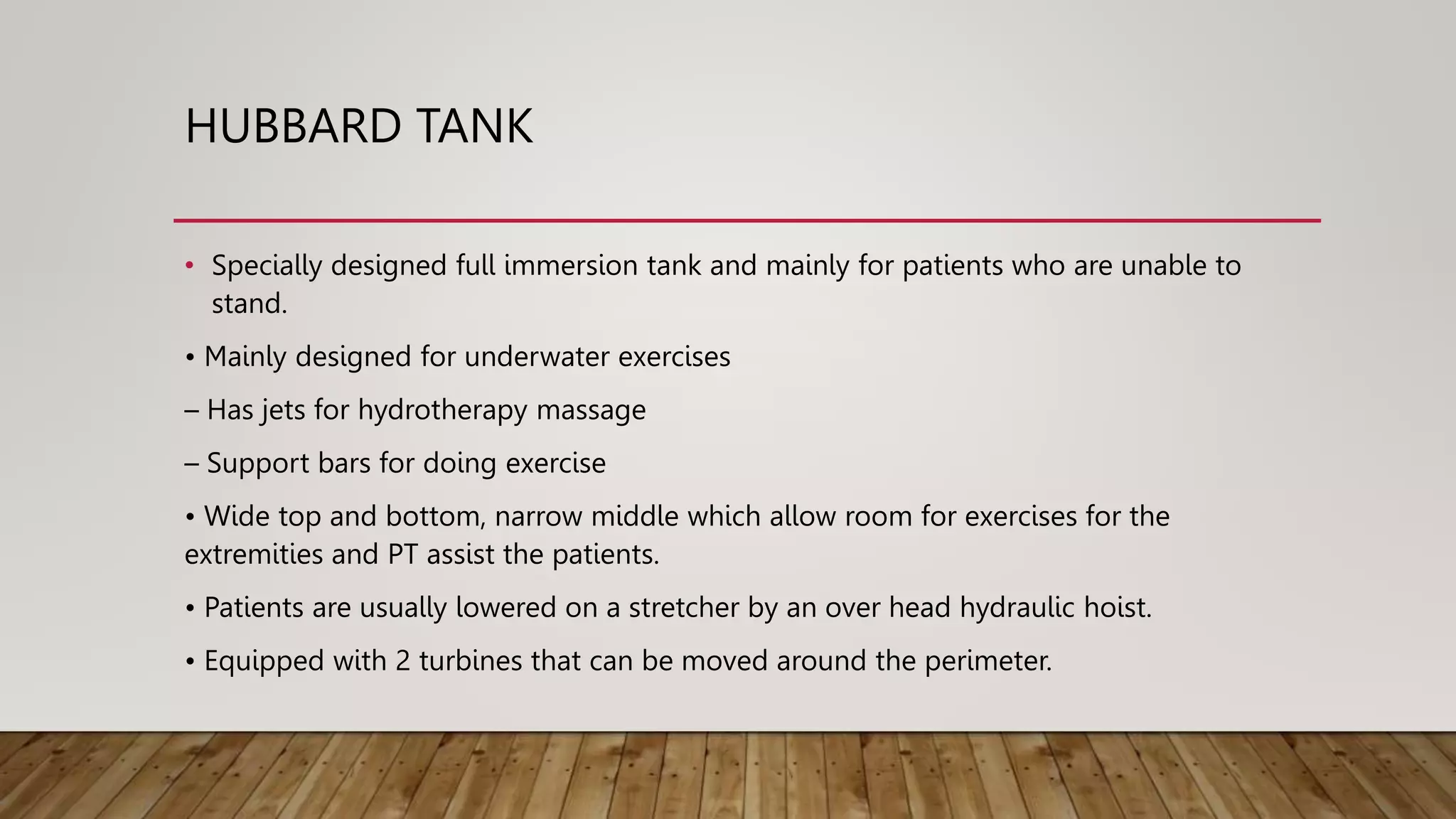 HUBBARD TANK

• Specially designed full immersion tank and mainly for patients who are unable to stand.

• Mainly designed for underwater exercises

– Has jets for hydrotherapy massage

– Support bars for doing exercise

• Wide top and bottom, narrow middle which allow room for exercises for the extremities and PT assist the patients.

• Patients are usually lowered on a stretcher by an over head hydraulic hoist.

• Equipped with 2 turbines that can be moved around the perimeter.